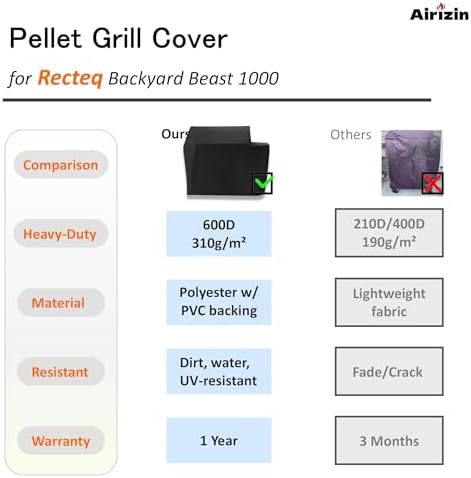 Airizin

Pellet Grill Cover

for Recteq Backyard Beast 1000

| Comparison | Ours | Others |
|---|---|---|
| Heavy-Duty | 600D 310g/m² | 210D/400D 190g/m² |
| Material | Polyester w/ PVC backing | Lightweight fabric |
| Resistant | Dirt, water, UV-resistant | Fade/Crack |
| Warranty | 1 Year | 3 Months |